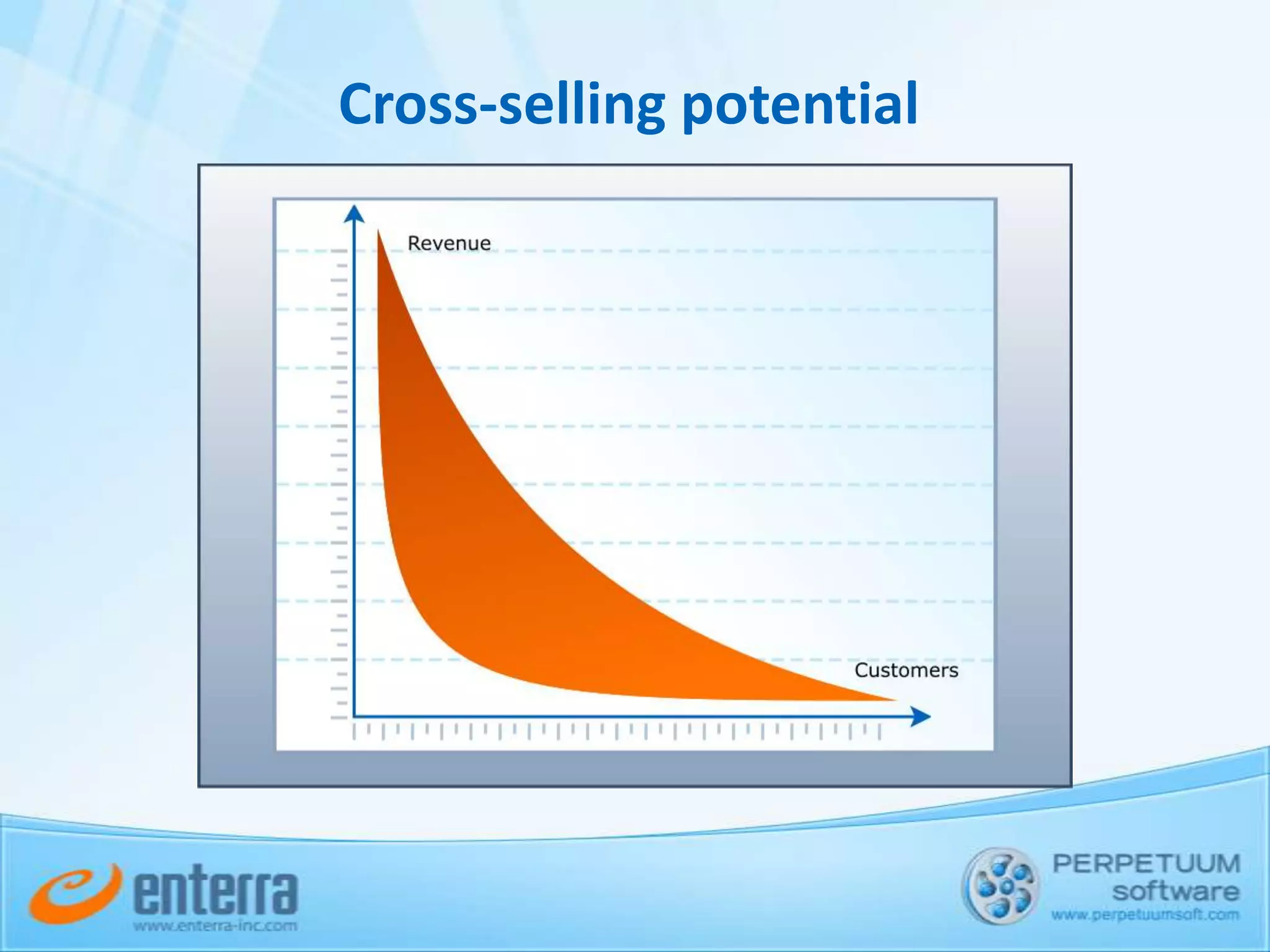 Cross-selling potential

Revenue

Customers

enterra
www.enterra-inc.com

PERPETUUM
software
www.perpetuumsoft.com